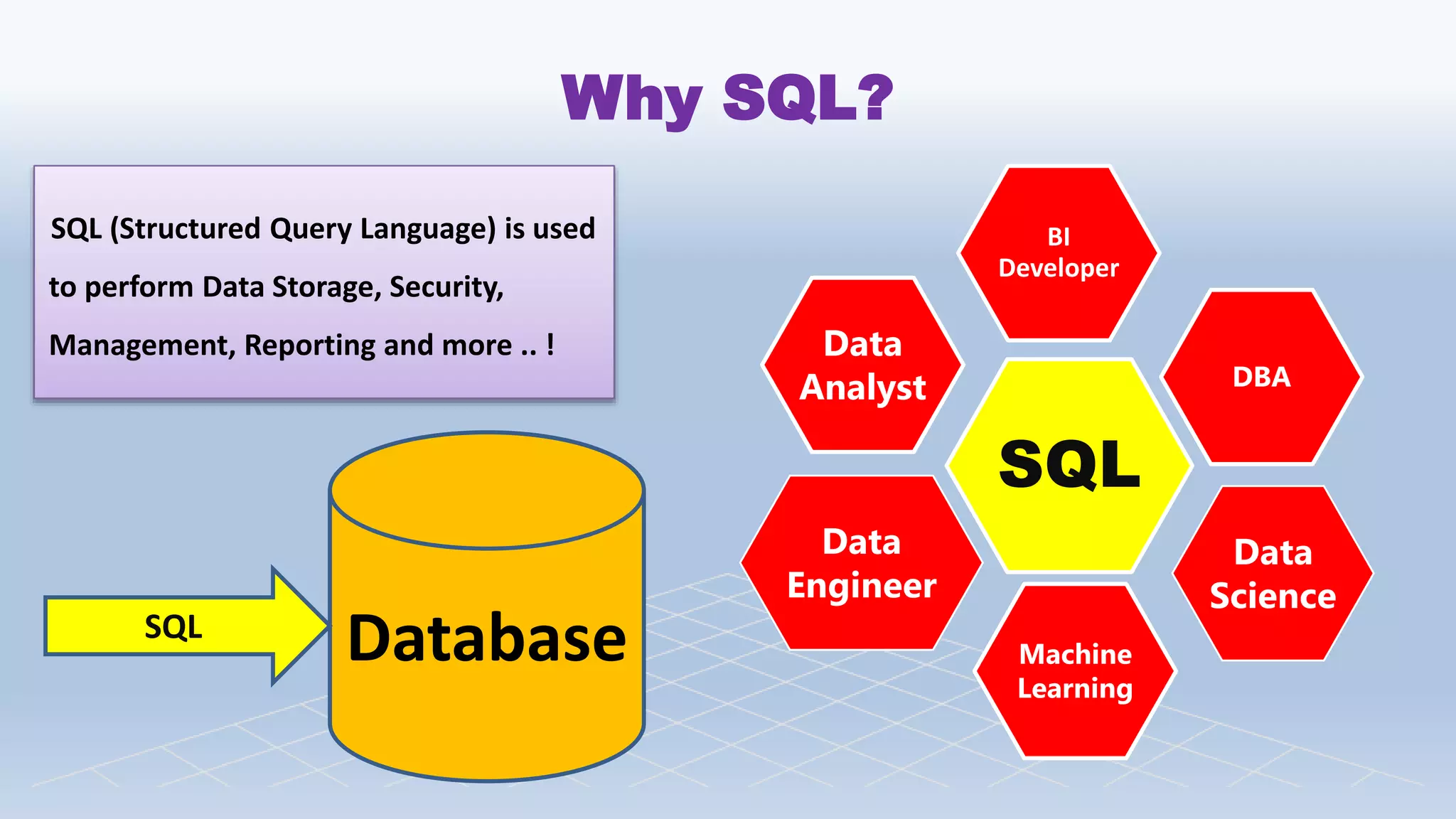 Why SQL?

SQL (Structured Query Language) is used to perform Data Storage, Security, Management, Reporting and more .. !

SQL

Database

BI Developer

Data Analyst

DBA

SQL

Data Engineer

Data Science

Machine Learning